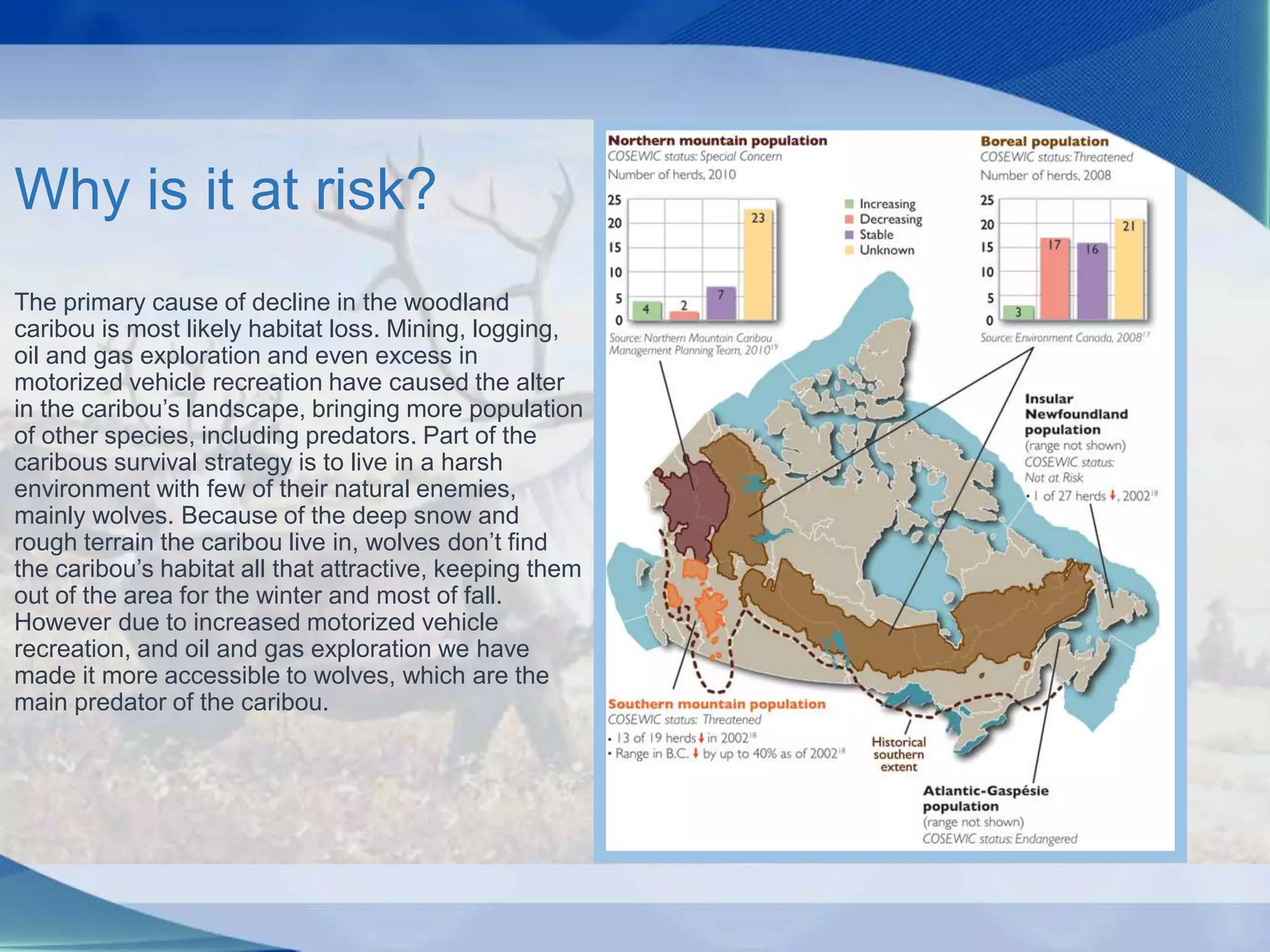 Why is it at risk?

The primary cause of decline in the woodland caribou is most likely habitat loss. Mining, logging, oil and gas exploration and even excess in motorized vehicle recreation have caused the alter in the caribou's landscape, bringing more population of other species, including predators. Part of the caribous survival strategy is to live in a harsh environment with few of their natural enemies, mainly wolves. Because of the deep snow and rough terrain the caribou live in, wolves don't find the caribou's habitat all that attractive, keeping them out of the area for the winter and most of fall. However due to increased motorized vehicle recreation, and oil and gas exploration we have made it more accessible to wolves, which are the main predator of the caribou.

Northern mountain population
COSEWIC status: Special Concern
Number of herds, 2010

25
20
15
10
5
0

4
2
7
23

Source: Northern Mountain Caribou Management Planning Team, 2010$^{19}$

Increasing
Decreasing
Stable
Unknown

Boreal population
COSEWIC status: Threatened
Number of herds, 2008

25
20
15
10
5
0

3
17
16
21

Source: Environment Canada, 2008$^{17}$

Insular Newfoundland population
(range not shown)
COSEWIC status: Not at Risk
• 1 of 27 herds ↓, 2002$^{18}$

Southern mountain population
COSEWIC status: Threatened
• 13 of 19 herds ↓ in 2002$^{18}$
• Range in B.C. ↓ by up to 40% as of 2002$^{18}$

Historical southern extent

Atlantic-Gaspésie population
(range not shown)
COSEWIC status: Endangered